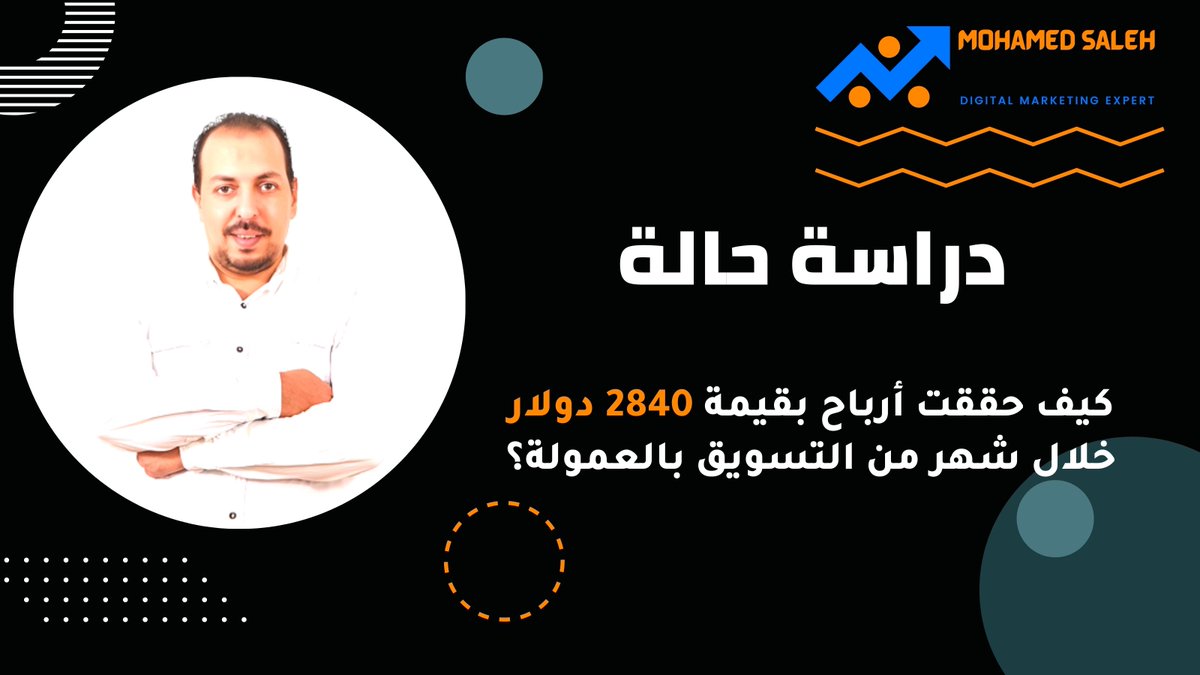 MOHAMED SALEH
DIGITAL MARKETING EXPERT

دراسة حالة

كيف حققت أرباح بقيمة 2840 دولار خلال شهر من التسويق بالعمولة؟